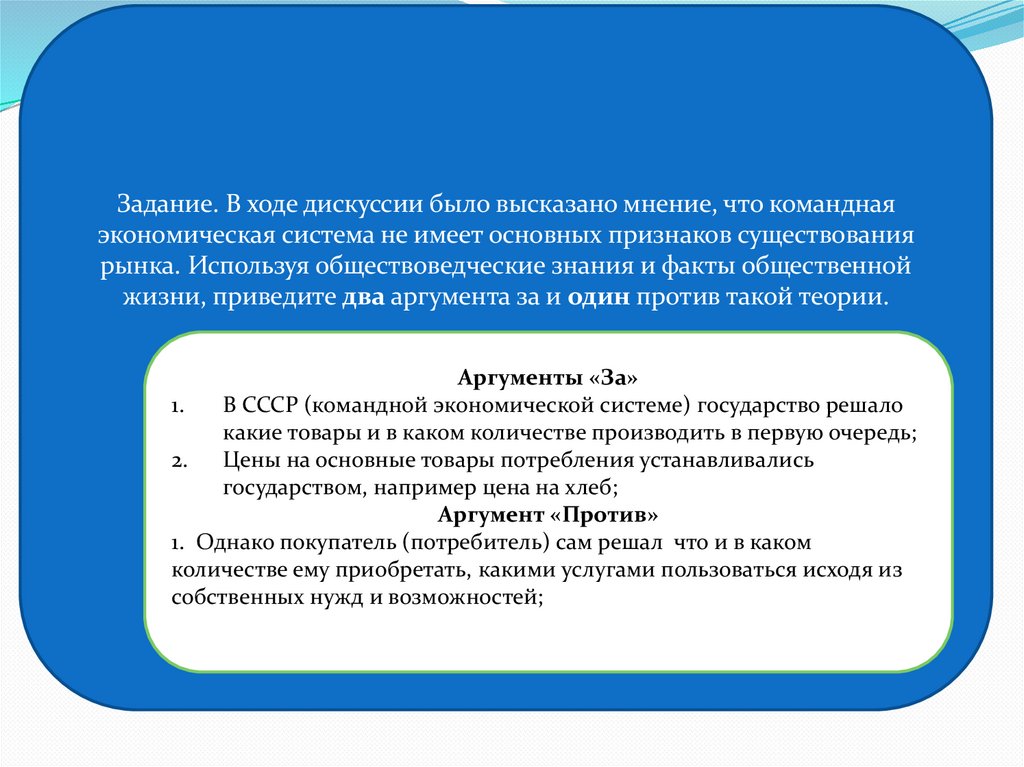 Задание. В ходе дискуссии было высказано мнение, что командная экономическая система не имеет основных признаков существования рынка. Используя обществоведческие знания и факты общественной жизни, приведите два аргумента за и один против такой теории.

Аргументы «За»

1. В СССР (командной экономической системе) государство решало какие товары и в каком количестве производить в первую очередь;
2. Цены на основные товары потребления устанавливались государством, например цена на хлеб;

Аргумент «Против»

1. Однако покупатель (потребитель) сам решал что и в каком количестве ему приобретать, какими услугами пользоваться исходя из собственных нужд и возможностей;